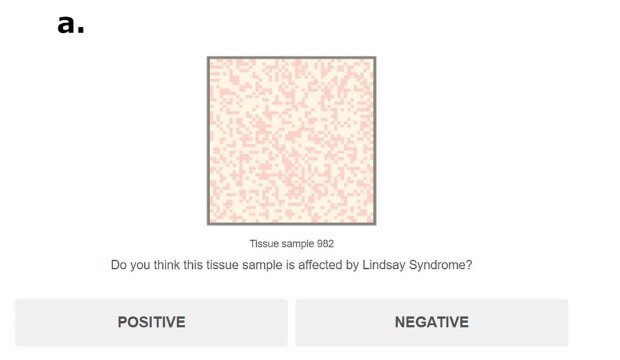 a.

Tissue sample 982

Do you think this tissue sample is affected by Lindsay Syndrome?

POSITIVE

NEGATIVE